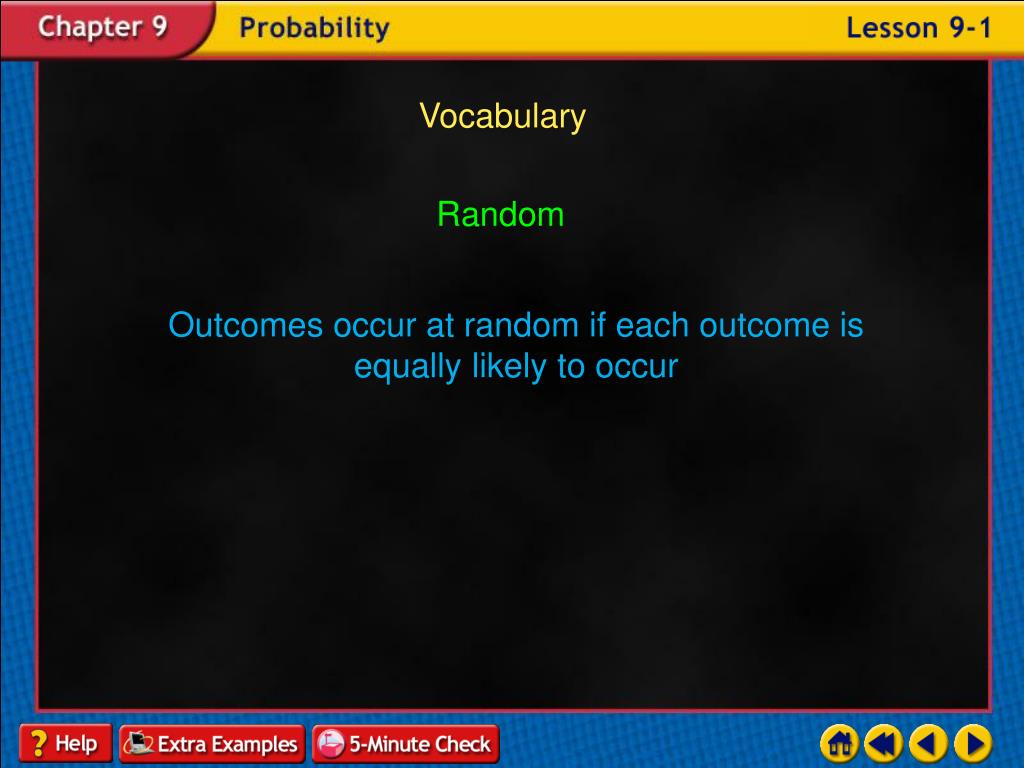 Chapter 9 Probability Lesson 9-1

Vocabulary

Random

Outcomes occur at random if each outcome is equally likely to occur

? Help Extra Examples 5-Minute Check